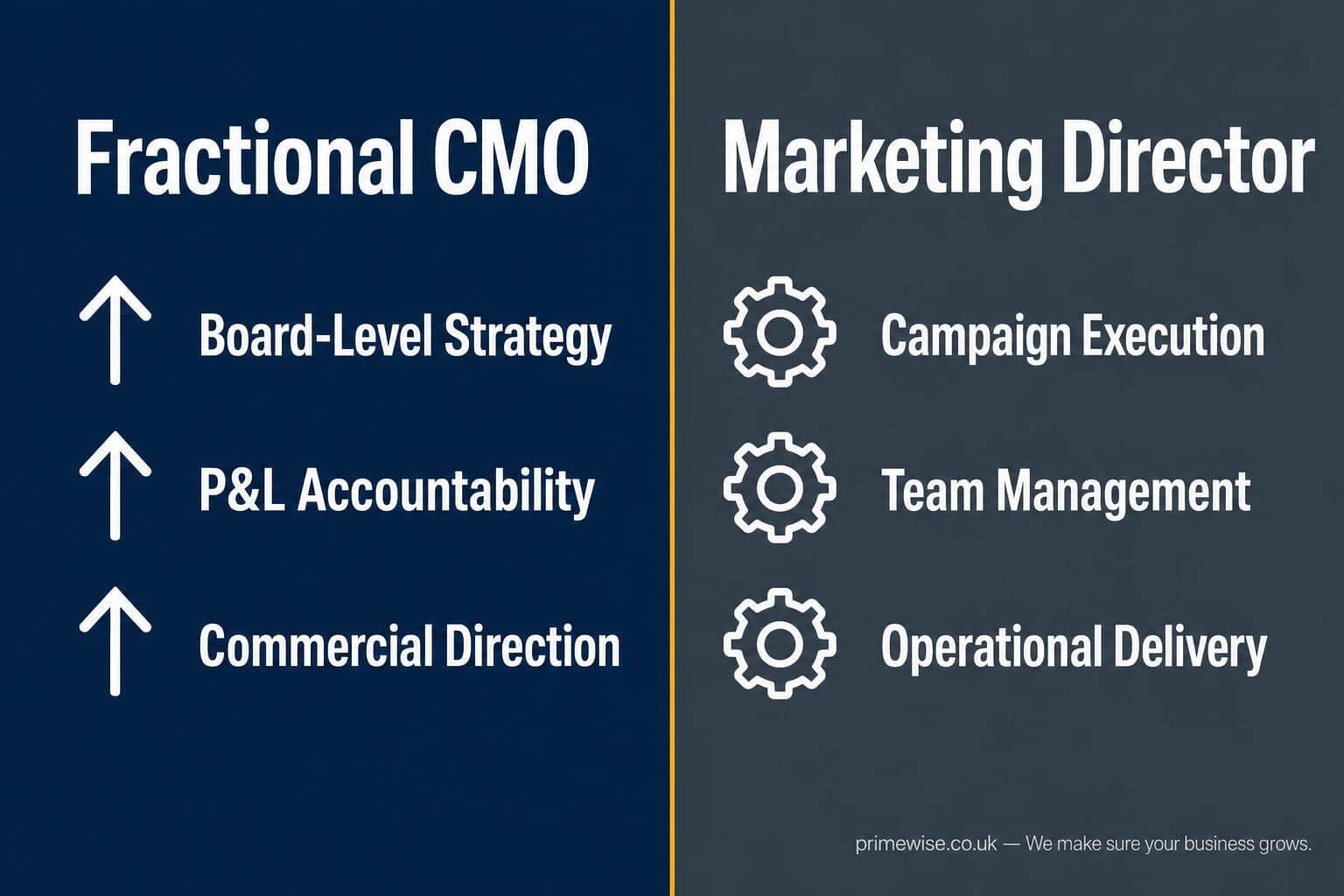 Fractional CMO

Board-Level Strategy

P&L Accountability

Commercial Direction

Marketing Director

Campaign Execution

Team Management

Operational Delivery

primewise.co.uk — We make sure your business grows.